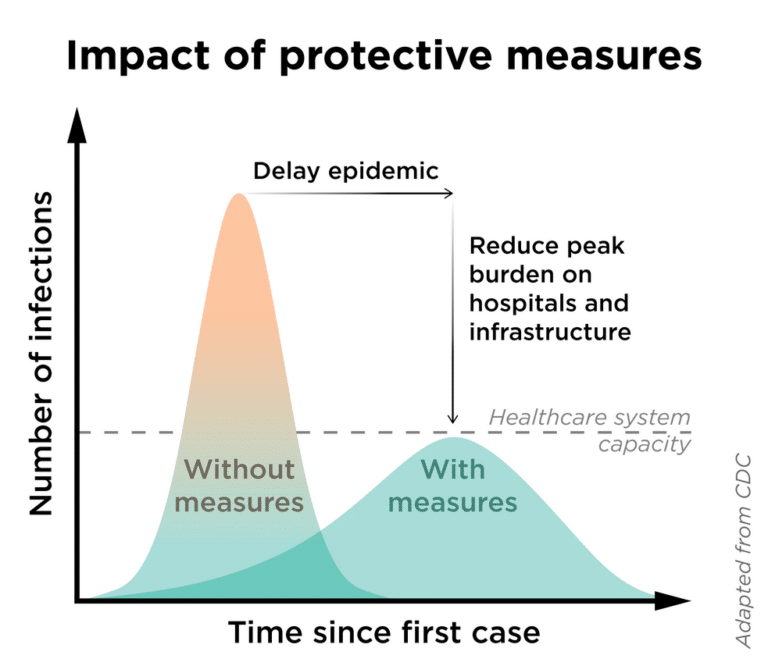 Impact of protective measures

Number of infections

Delay epidemic

Reduce peak burden on hospitals and infrastructure

Healthcare system capacity

Without measures

With measures

Time since first case

Adapted from CDC